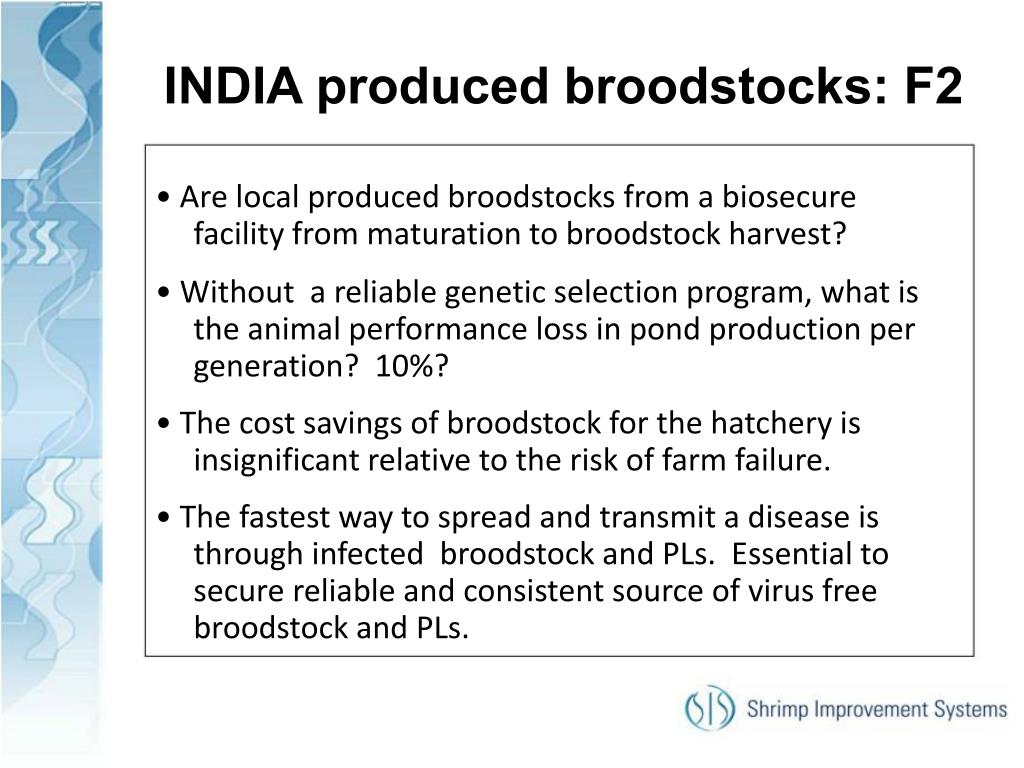 INDIA produced broodstocks: F2

• Are local produced broodstocks from a biosecure facility from maturation to broodstock harvest?

• Without a reliable genetic selection program, what is the animal performance loss in pond production per generation? 10%?

• The cost savings of broodstock for the hatchery is insignificant relative to the risk of farm failure.

• The fastest way to spread and transmit a disease is through infected broodstock and PLs. Essential to secure reliable and consistent source of virus free broodstock and PLs.

SIS Shrimp Improvement Systems